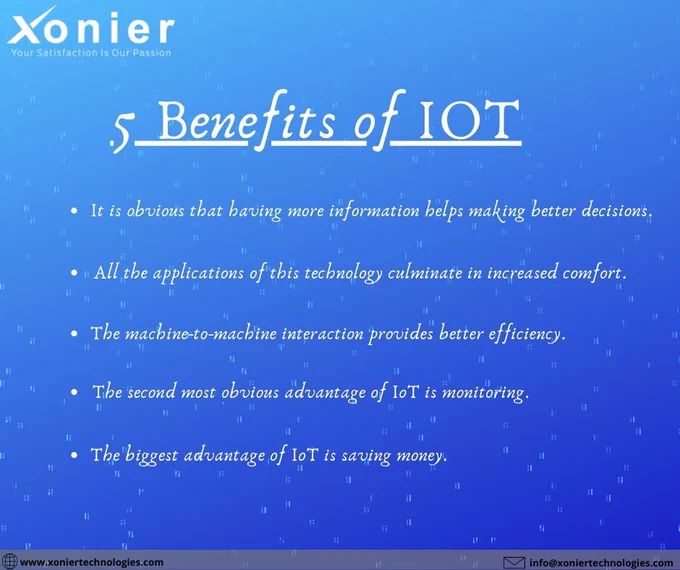 Xonier
Your Satisfaction Is Our Passion

5 Benefits of IOT

- It is obvious that having more information helps making better decisions.
- All the applications of this technology culminate in increased comfort.
- The machine-to-machine interaction provides better efficiency.
- The second most obvious advantage of IoT is monitoring.
- The biggest advantage of IoT is saving money.

www.xoniertechnologies.com
info@xoniertechnologies.com